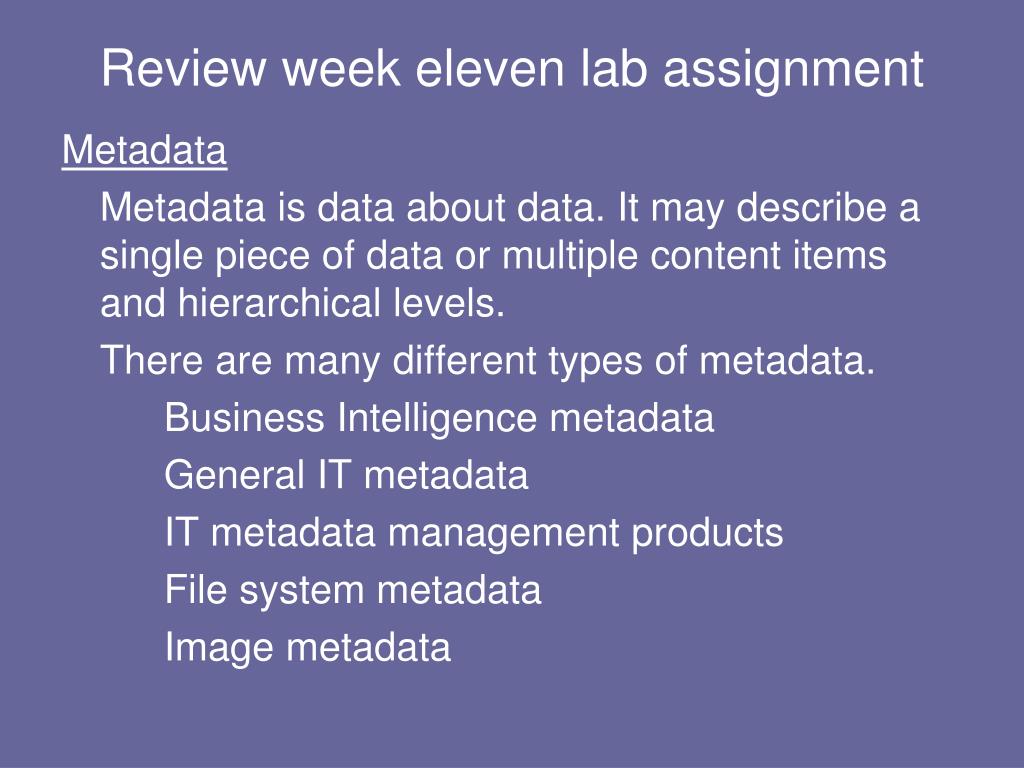 Review week eleven lab assignment

Metadata

Metadata is data about data. It may describe a single piece of data or multiple content items and hierarchical levels.

There are many different types of metadata.

Business Intelligence metadata

General IT metadata

IT metadata management products

File system metadata

Image metadata